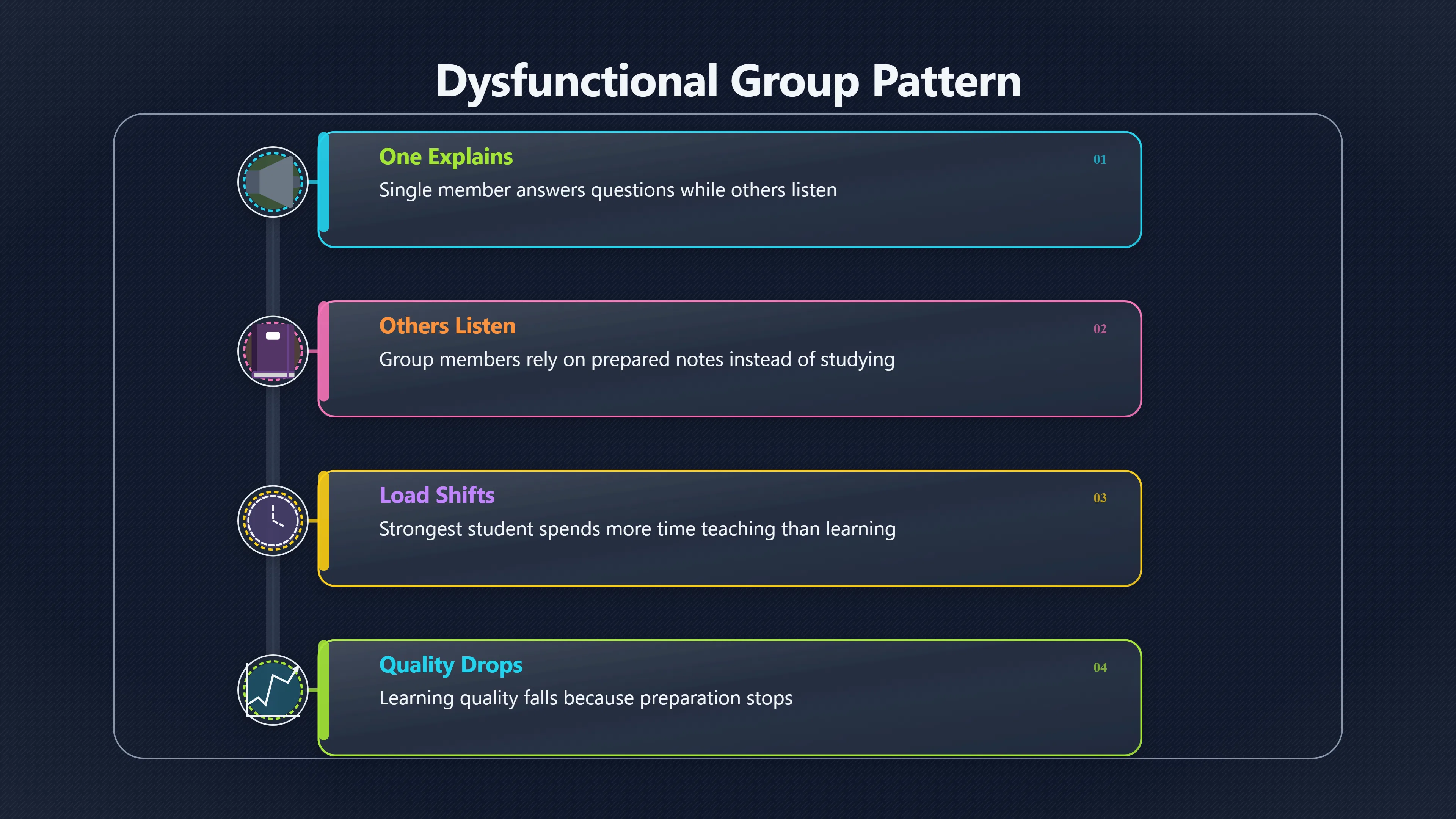 Dysfunctional Group Pattern

One Explains
01
Single member answers questions while others listen

Others Listen
02
Group members rely on prepared notes instead of studying

Load Shifts
03
Strongest student spends more time teaching than learning

Quality Drops
04
Learning quality falls because preparation stops